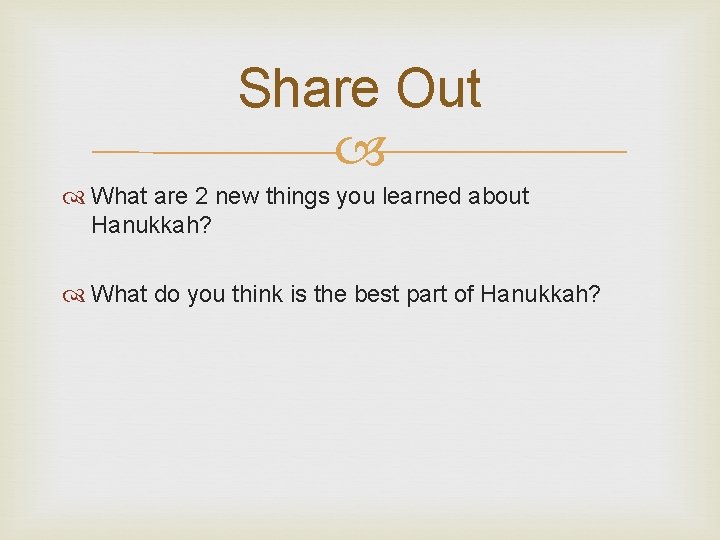 Share Out

What are 2 new things you learned about Hanukkah?

What do you think is the best part of Hanukkah?